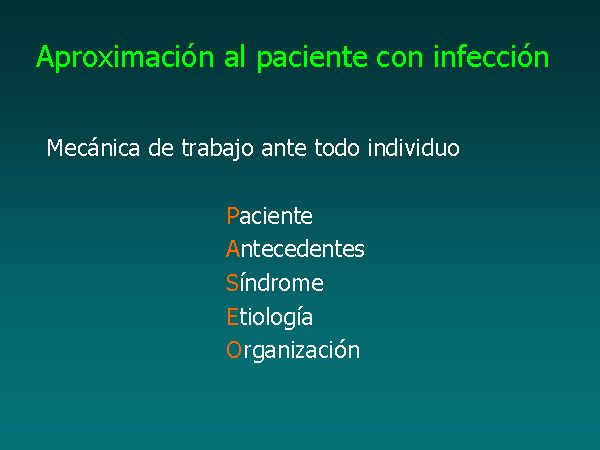 Aproximación al paciente con infección

Mecánica de trabajo ante todo individuo

Paciente
Antecedentes
Síndrome
Etiología
Organización